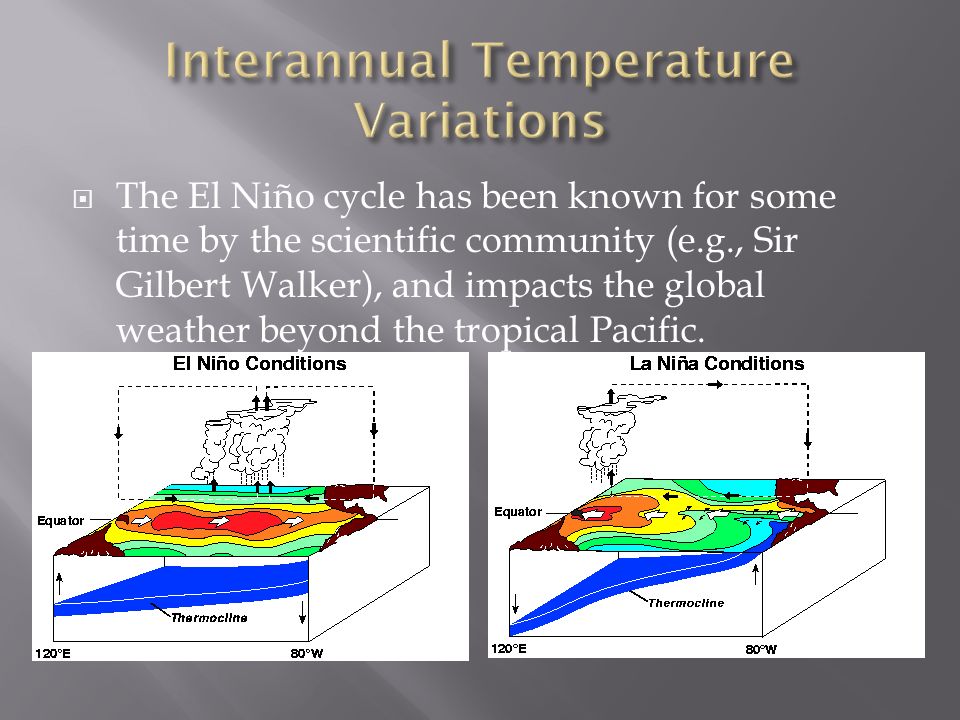 Interannual Temperature Variations

The El Niño cycle has been known for some time by the scientific community (e.g., Sir Gilbert Walker), and impacts the global weather beyond the tropical Pacific.

El Niño Conditions

Equator

Thermocline

120°E

80°W

La Niña Conditions

Equator

Thermocline

120°E

80°W